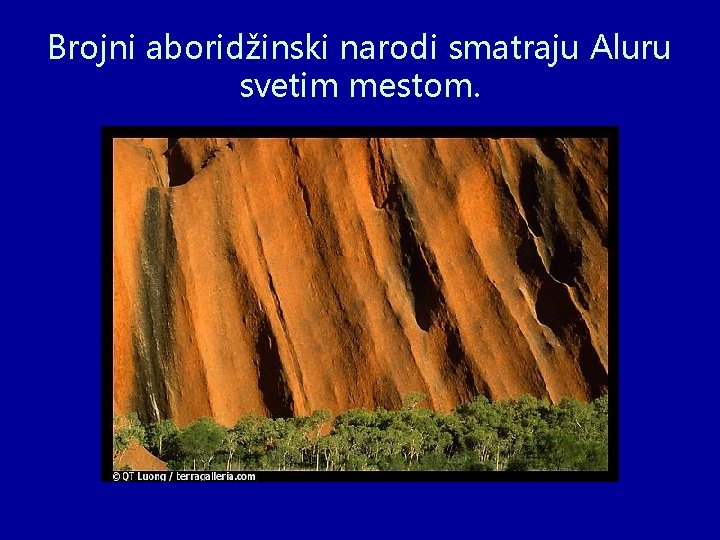 Brojni aboridžinski narodi smatraju Aluru svetim mestom.

© QT Luong / terragalleria.com